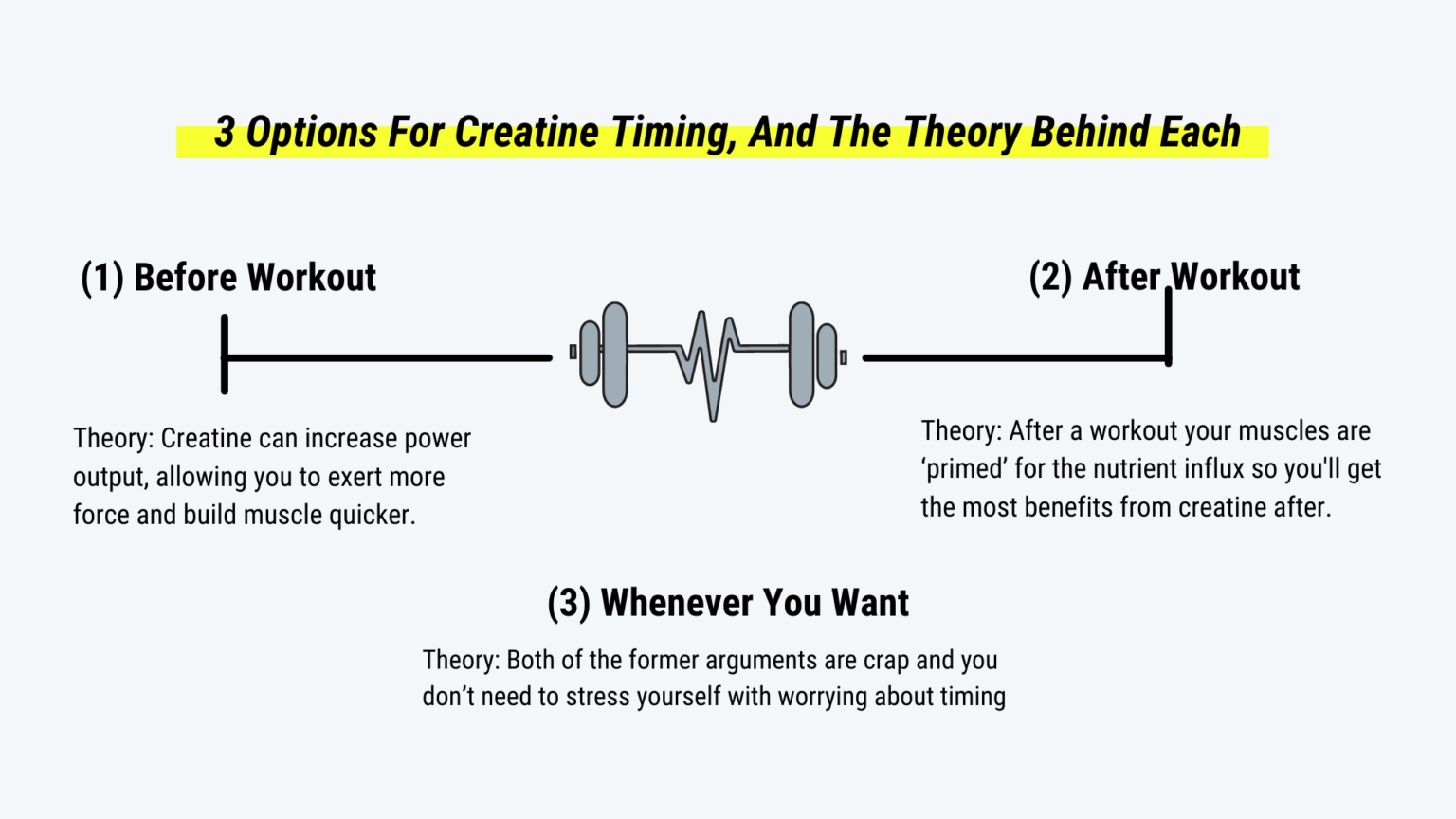 3 Options For Creatine Timing, And The Theory Behind Each

(1) Before Workout

Theory: Creatine can increase power output, allowing you to exert more force and build muscle quicker.

(2) After Workout

Theory: After a workout your muscles are ‘primed’ for the nutrient influx so you'll get the most benefits from creatine after.

(3) Whenever You Want

Theory: Both of the former arguments are crap and you don’t need to stress yourself with worrying about timing